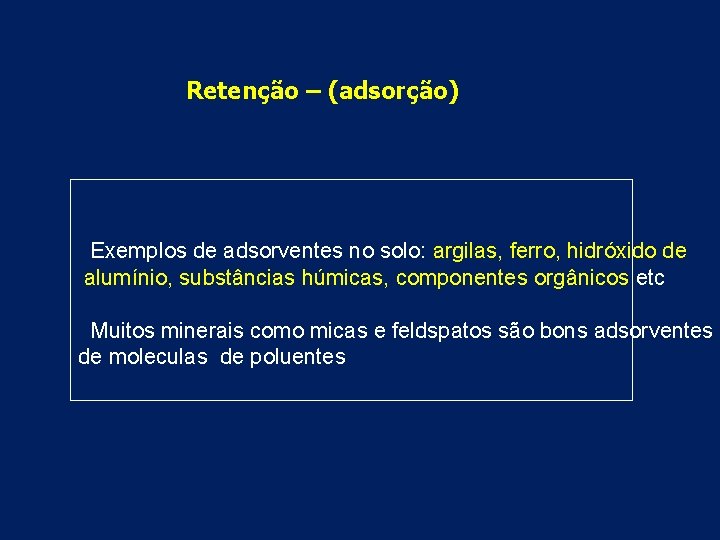 Retenção – (adsorção)

Exemplos de adsorventes no solo: argilas, ferro, hidróxido de alumínio, substâncias húmicas, componentes orgânicos etc

Muitos minerais como micas e feldspatos são bons adsorventes de moleculas de poluentes